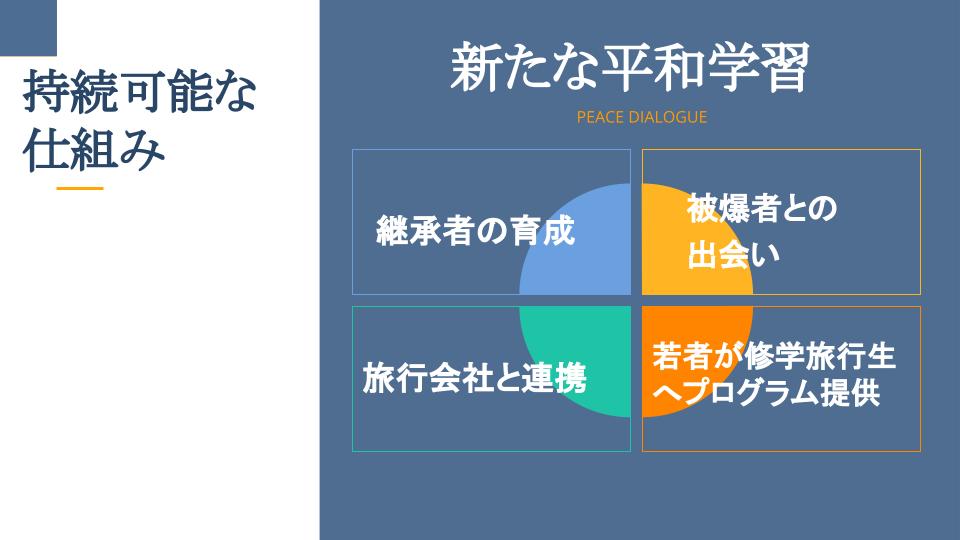 持続可能な仕組み

新たな平和学習

PEACE DIALOGUE

継承者の育成

被爆者との出会い

旅行会社と連携

若者が修学旅行生へプログラム提供